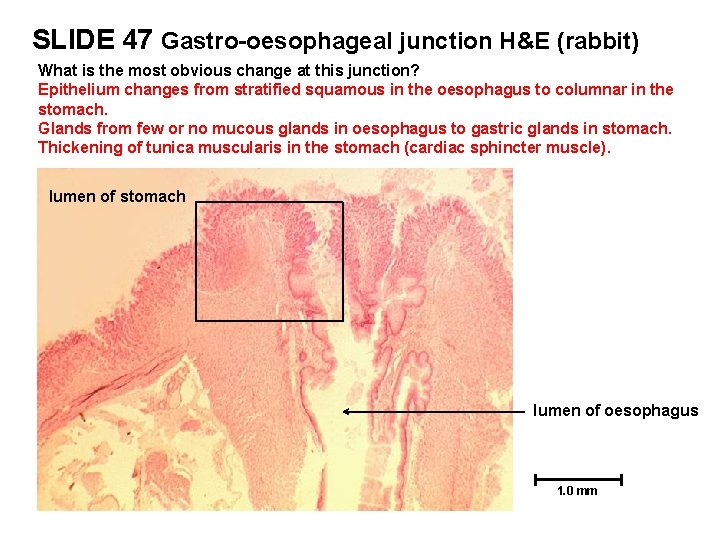 SLIDE 47 Gastro-oesophageal junction H&E (rabbit)

What is the most obvious change at this junction?
Epithelium changes from stratified squamous in the oesophagus to columnar in the stomach.
Glands from few or no mucous glands in oesophagus to gastric glands in stomach.
Thickening of tunica muscularis in the stomach (cardiac sphincter muscle).

lumen of stomach

lumen of oesophagus

1.0 mm